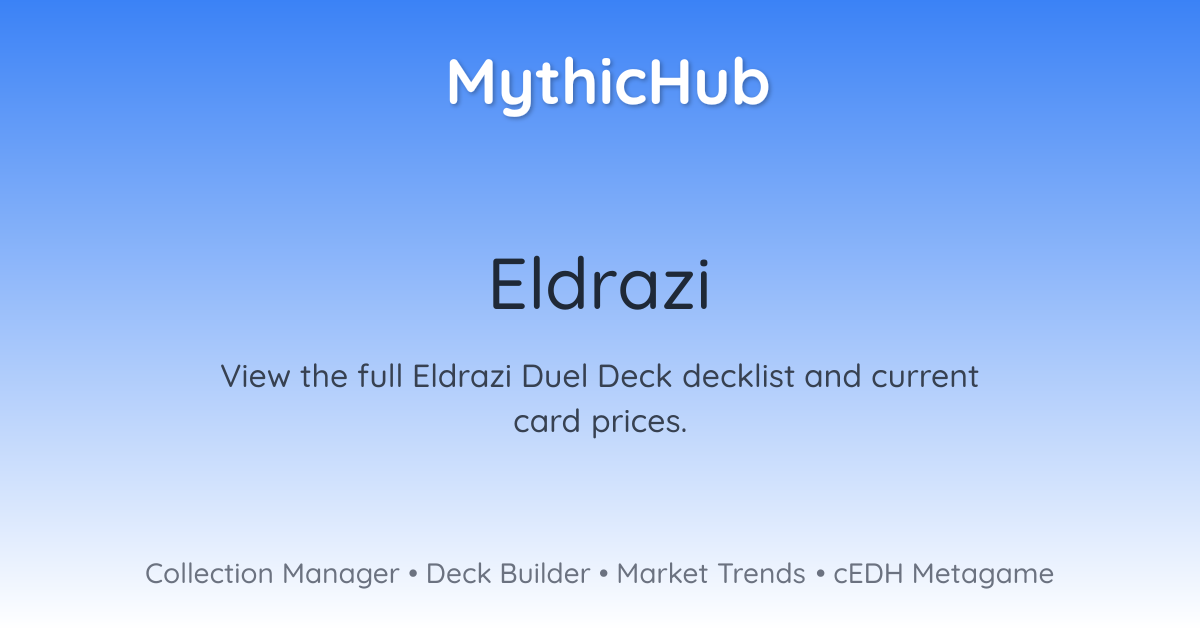 MythicHub

Eldrazi

View the full Eldrazi Duel Deck decklist and current card prices.

Collection Manager • Deck Builder • Market Trends • cEDH Metagame